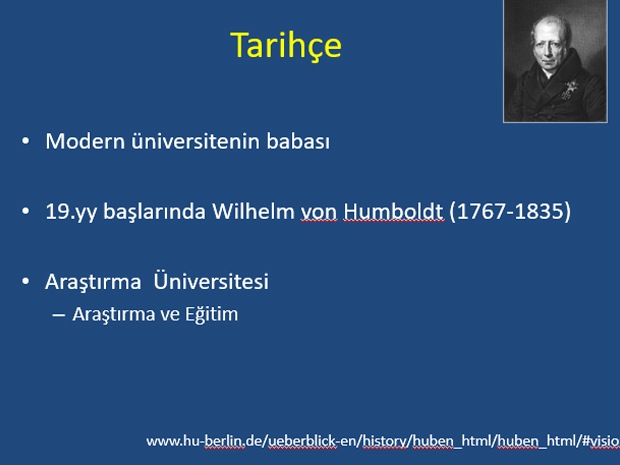 Tarihçe

• Modern üniversitenin babası

• 19.yy başlarında Wilhelm von Humboldt (1767-1835)

• Araştırma Üniversitesi
– Araştırma ve Eğitim

www.hu-berlin.de/ueberblick-en/history/huben_html/huben_html/#visio